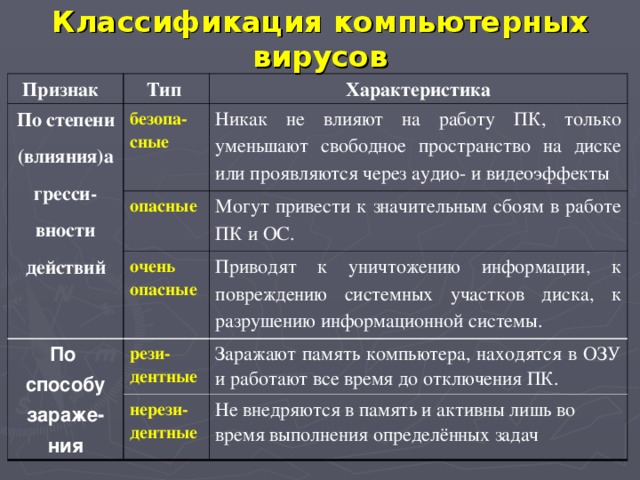 Классификация компьютерных вирусов

| Признак | Тип | Характеристика |
|---|---|---|
| По степени (влияния)агрессивности действий | безопасные | Никак не влияют на работу ПК, только уменьшают свободное пространство на диске или проявляются через аудио- и видеоэффекты |
| | опасные | Могут привести к значительным сбоям в работе ПК и ОС. |
| | очень опасные | Приводят к уничтожению информации, к повреждению системных участков диска, к разрушению информационной системы. |
| По способу заражения | резидентные | Заражают память компьютера, находятся в ОЗУ и работают все время до отключения ПК. |
| | нерезидентные | Не внедряются в память и активны лишь во время выполнения определённых задач |